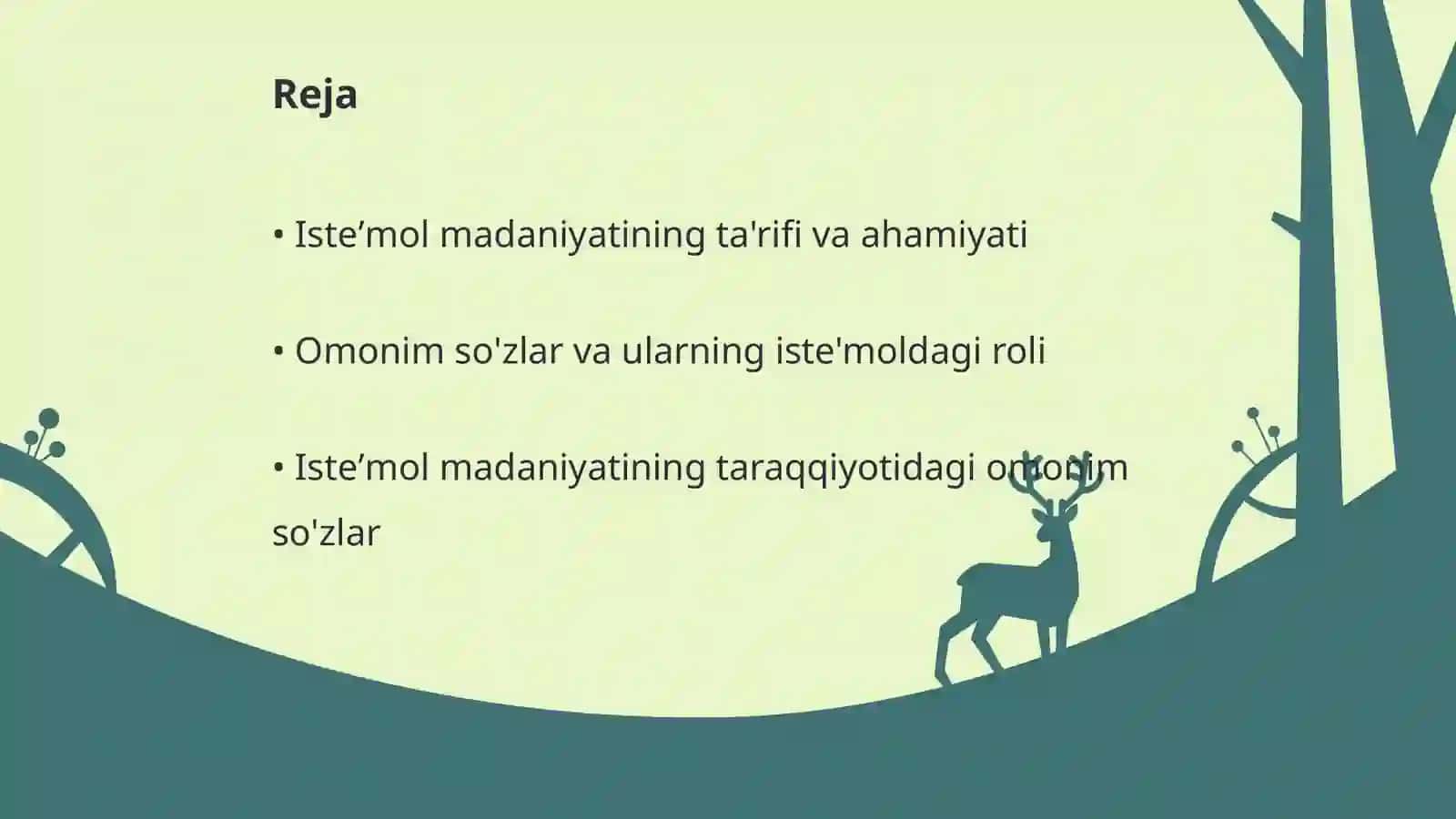 Reja

• Iste’mol madaniyatining ta'rifi va ahamiyati

• Omonim so'zlar va ularning iste'moldagi roli

• Iste’mol madaniyatining taraqqiyotidagi omonim so'zlar